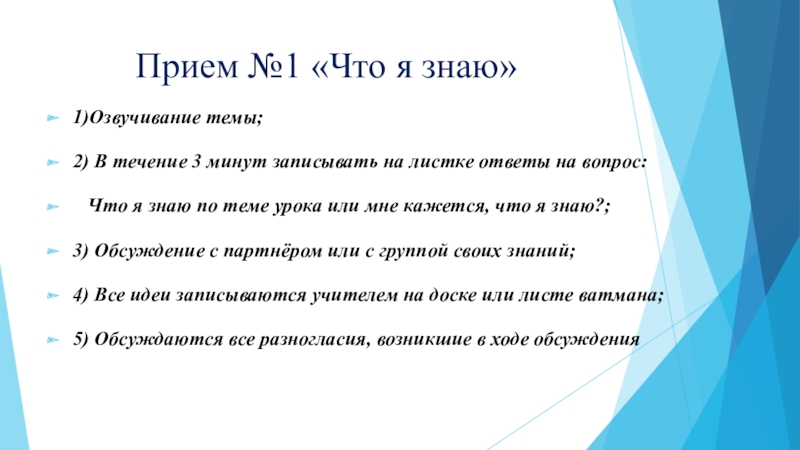 Прием №1 «Что я знаю»

1)Озвучивание темы;

2) В течение 3 минут записывать на листке ответы на вопрос:

Что я знаю по теме урока или мне кажется, что я знаю?;

3) Обсуждение с партнёром или с группой своих знаний;

4) Все идеи записываются учителем на доске или листе ватмана;

5) Обсуждаются все разногласия, возникшие в ходе обсуждения